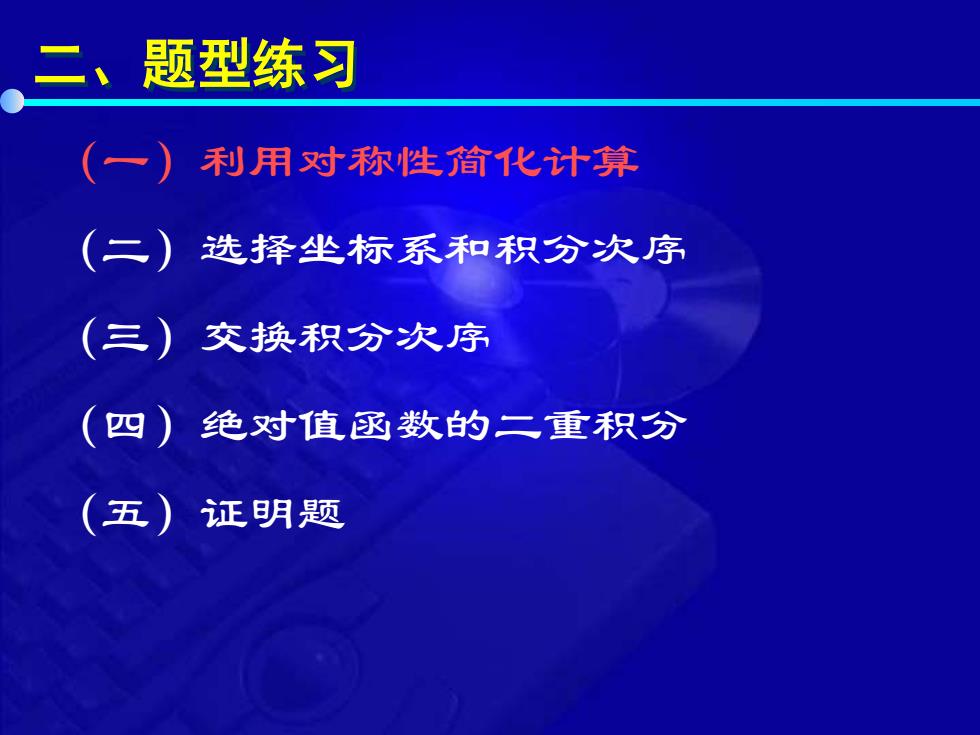 二、题型练习

（一）利用对称性简化计算

（二）选择坐标系和积分次序

（三）交换积分次序

（四）绝对值函数的二重积分

（五）证明题